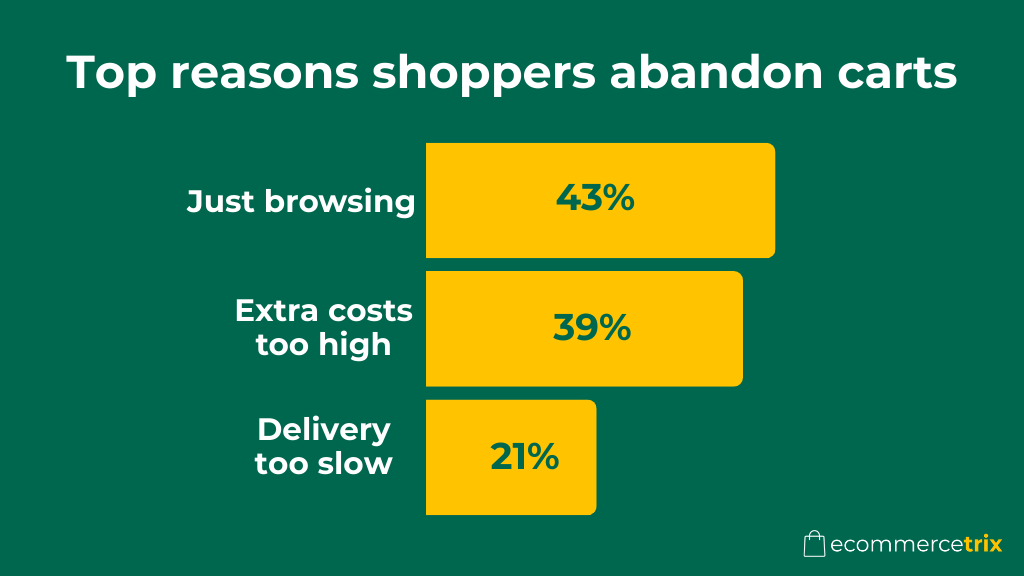 Top reasons shoppers abandon carts

Just browsing
43%

Extra costs too high
39%

Delivery too slow
21%

ecommercetrix